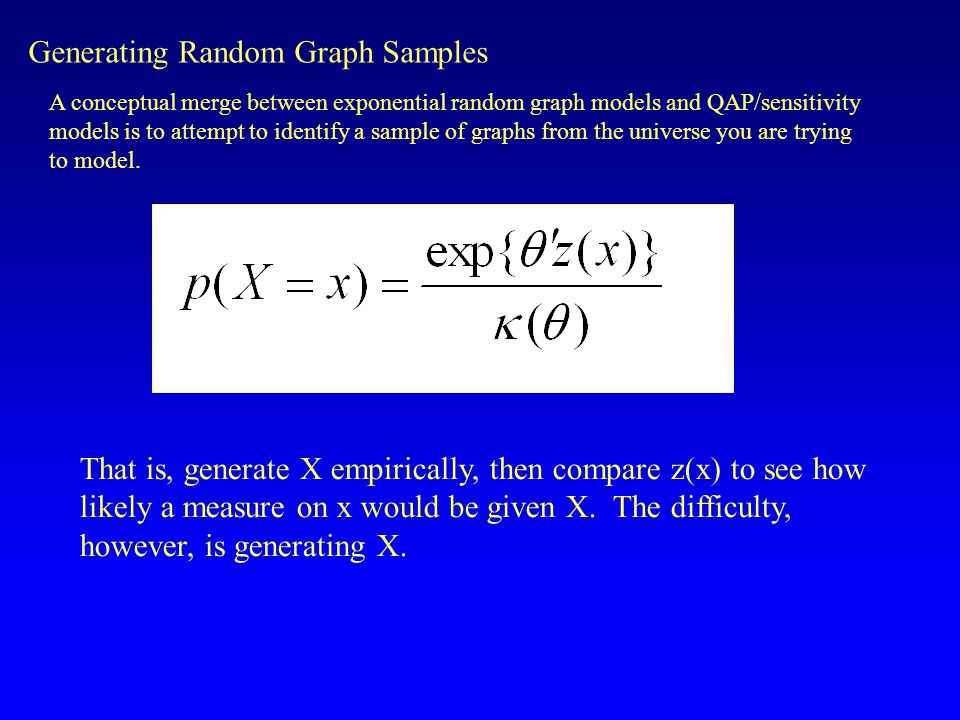 Generating Random Graph Samples

A conceptual merge between exponential random graph models and QAP/sensitivity models is to attempt to identify a sample of graphs from the universe you are trying to model.

$p(X = x) = \frac{\exp\{\theta' z(x)\}}{\kappa(\theta)}$

That is, generate X empirically, then compare z(x) to see how likely a measure on x would be given X. The difficulty, however, is generating X.